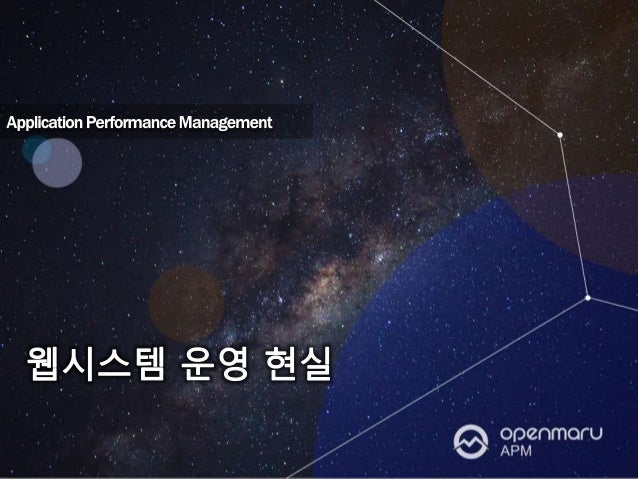 Application Performance Management

웹시스템 운영 현실

openmaru
APM